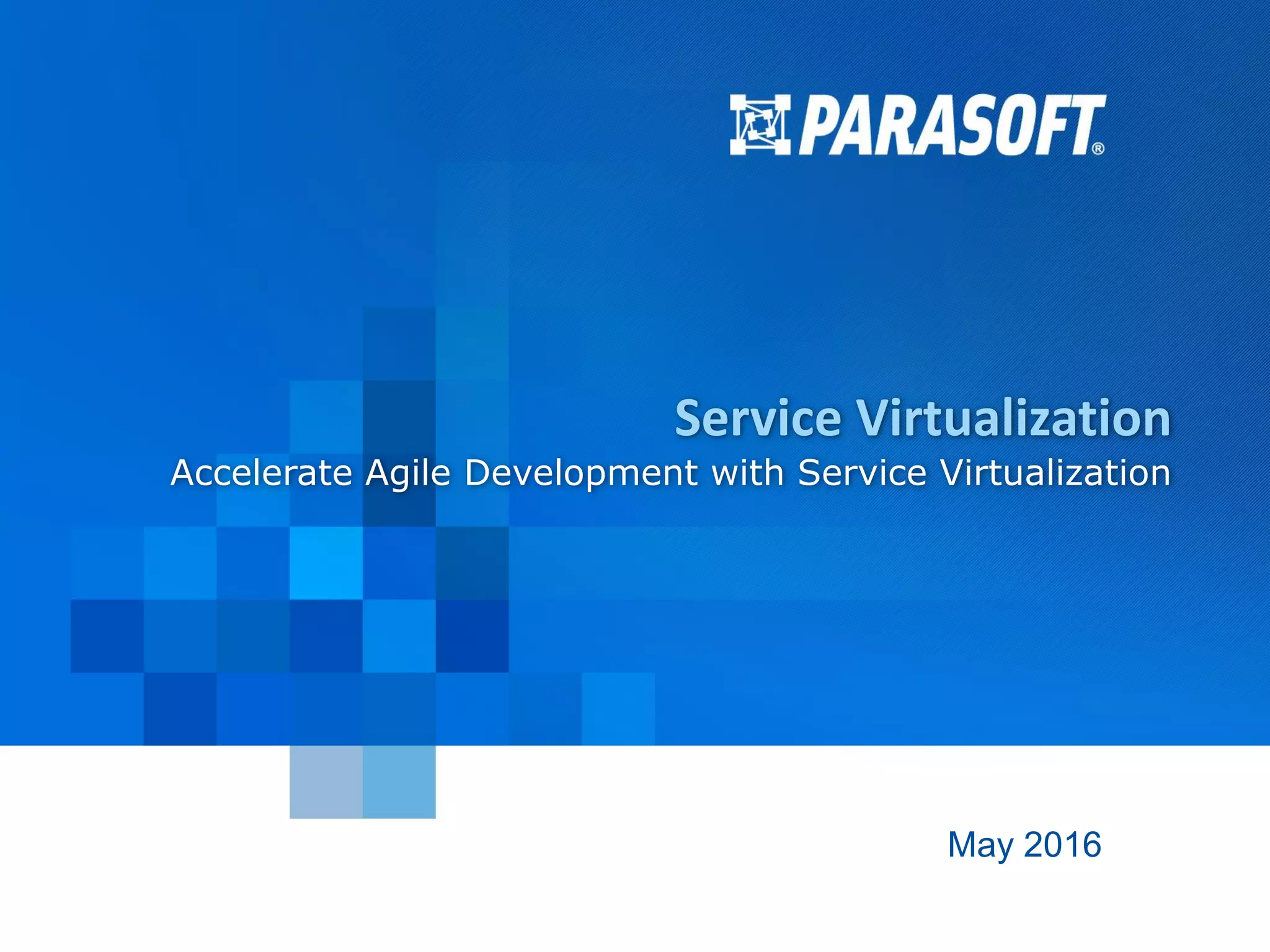 PARASOFT®

Service Virtualization
Accelerate Agile Development with Service Virtualization

May 2016